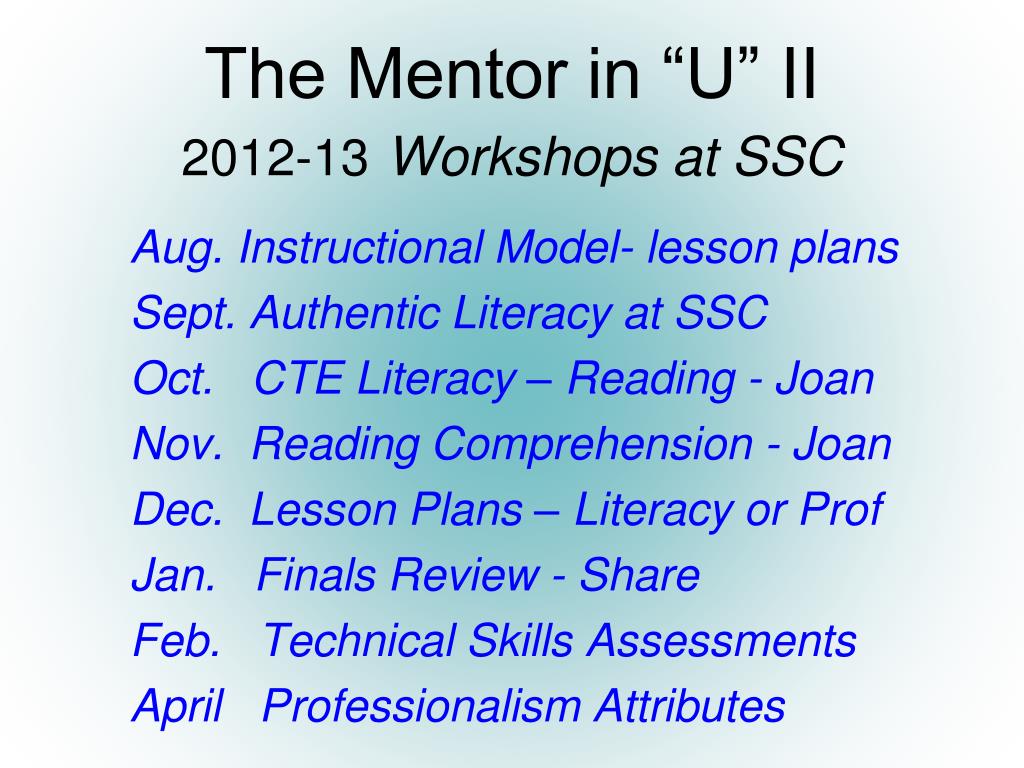 The Mentor in “U” II
2012-13 Workshops at SSC

Aug. Instructional Model- lesson plans
Sept. Authentic Literacy at SSC
Oct. CTE Literacy – Reading - Joan
Nov. Reading Comprehension - Joan
Dec. Lesson Plans – Literacy or Prof
Jan. Finals Review - Share
Feb. Technical Skills Assessments
April Professionalism Attributes